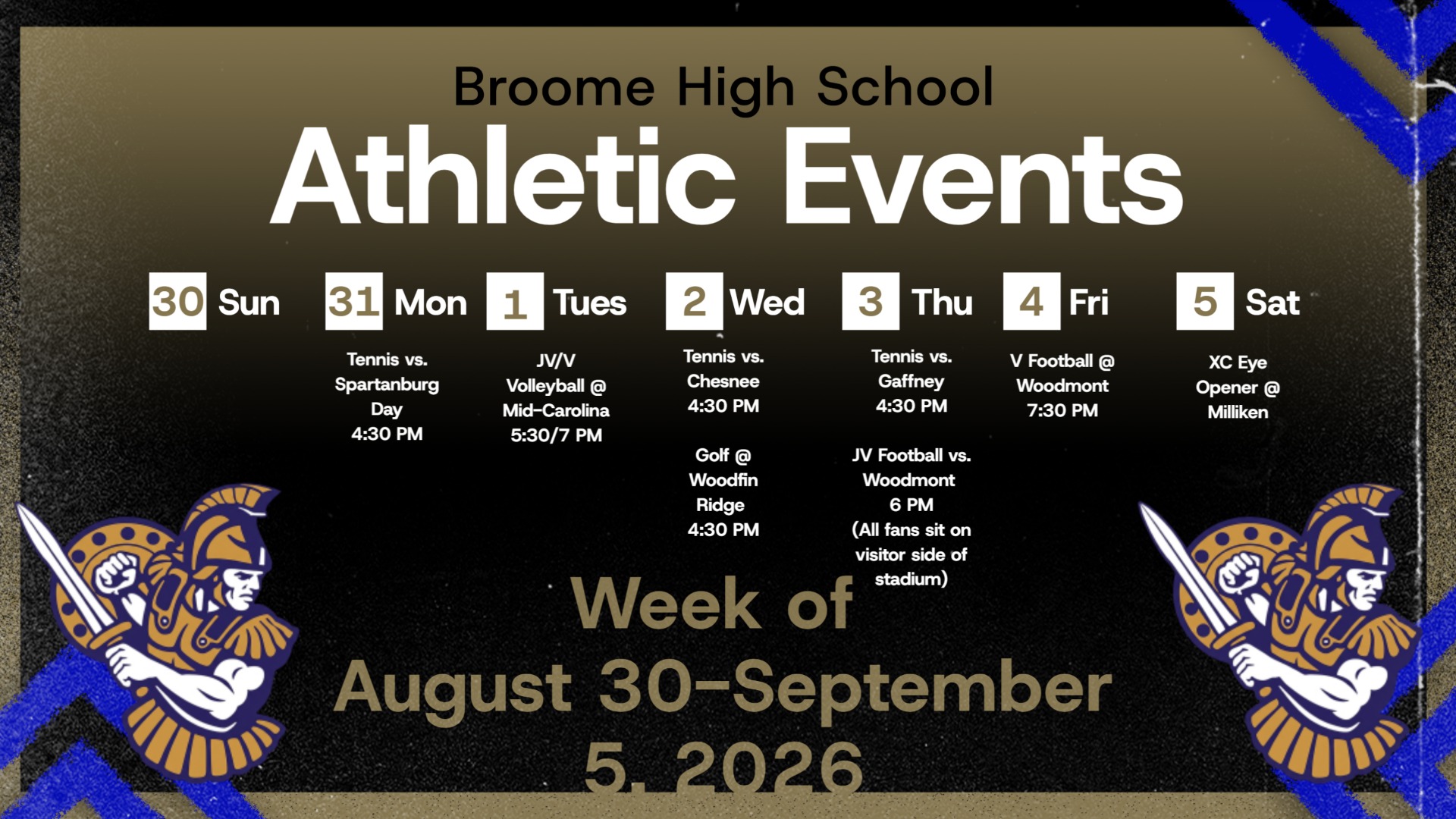 Broome High School

Athletic Events

30 Sun

31 Mon

Tennis vs. Spartanburg Day 4:30 PM

1 Tues

JV/V Volleyball @ Mid-Carolina 5:30/7 PM

2 Wed

Tennis vs. Chesnee 4:30 PM

Golf @ Woodfin Ridge 4:30 PM

3 Thu

Tennis vs. Gaffney 4:30 PM

JV Football vs. Woodmont 6 PM (All fans sit on visitor side of stadium)

4 Fri

V Football @ Woodmont 7:30 PM

5 Sat

XC Eye Opener @ Milliken

Week of August 30-September 5, 2026